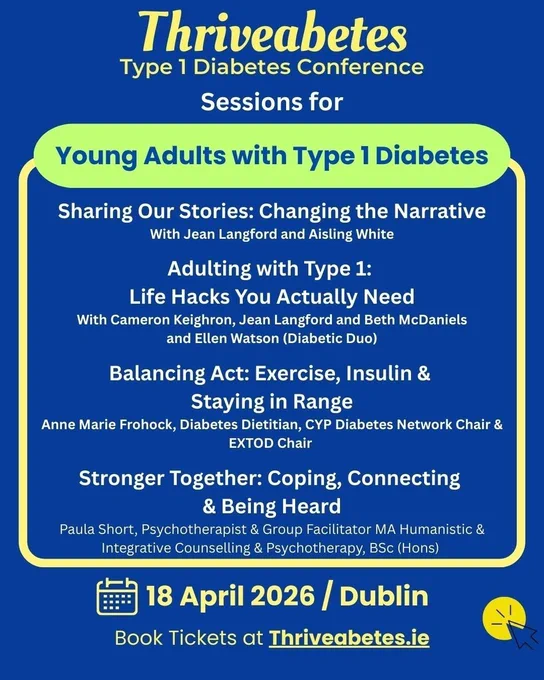 Thriveabetes
Type 1 Diabetes Conference
Sessions for

Young Adults with Type 1 Diabetes

Sharing Our Stories: Changing the Narrative
With Jean Langford and Aisling White

Adulting with Type 1:
Life Hacks You Actually Need
With Cameron Keighron, Jean Langford and Beth McDaniels and Ellen Watson (Diabetic Duo)

Balancing Act: Exercise, Insulin & Staying in Range
Anne Marie Frohock, Diabetes Dietitian, CYP Diabetes Network Chair & EXTOD Chair

Stronger Together: Coping, Connecting & Being Heard
Paula Short, Psychotherapist & Group Facilitator MA Humanistic & Integrative Counselling & Psychotherapy, BSc (Hons)

18 April 2026 / Dublin

Book Tickets at Thriveabetes.ie